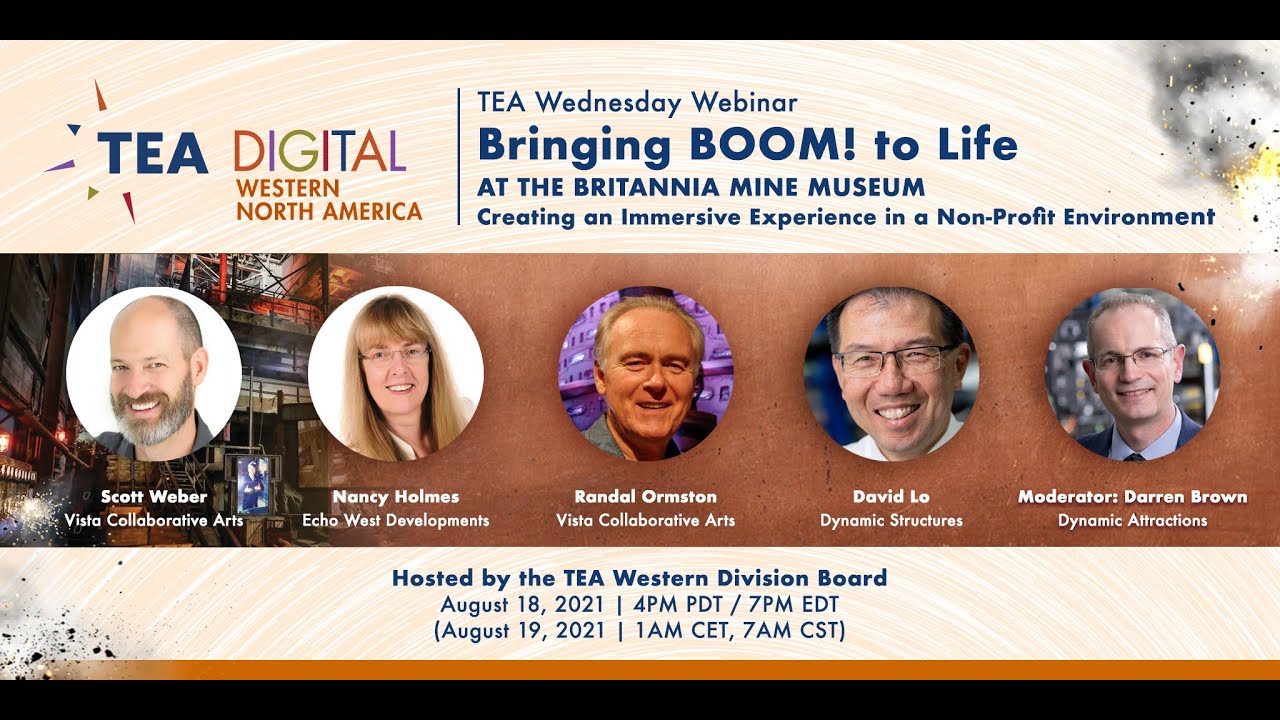 TEA DIGITAL
WESTERN
NORTH AMERICA

TEA Wednesday Webinar
Bringing BOOM! to Life
AT THE BRITANNIA MINE MUSEUM
Creating an Immersive Experience in a Non-Profit Environment

Scott Weber
Vista Collaborative Arts

Nancy Holmes
Echo West Developments

Randal Ormston
Vista Collaborative Arts

David Lo
Dynamic Structures

Moderator: Darren Brown
Dynamic Attractions

Hosted by the TEA Western Division Board
August 18, 2021 | 4PM PDT / 7PM EDT
(August 19, 2021 | 1AM CET, 7AM CST)